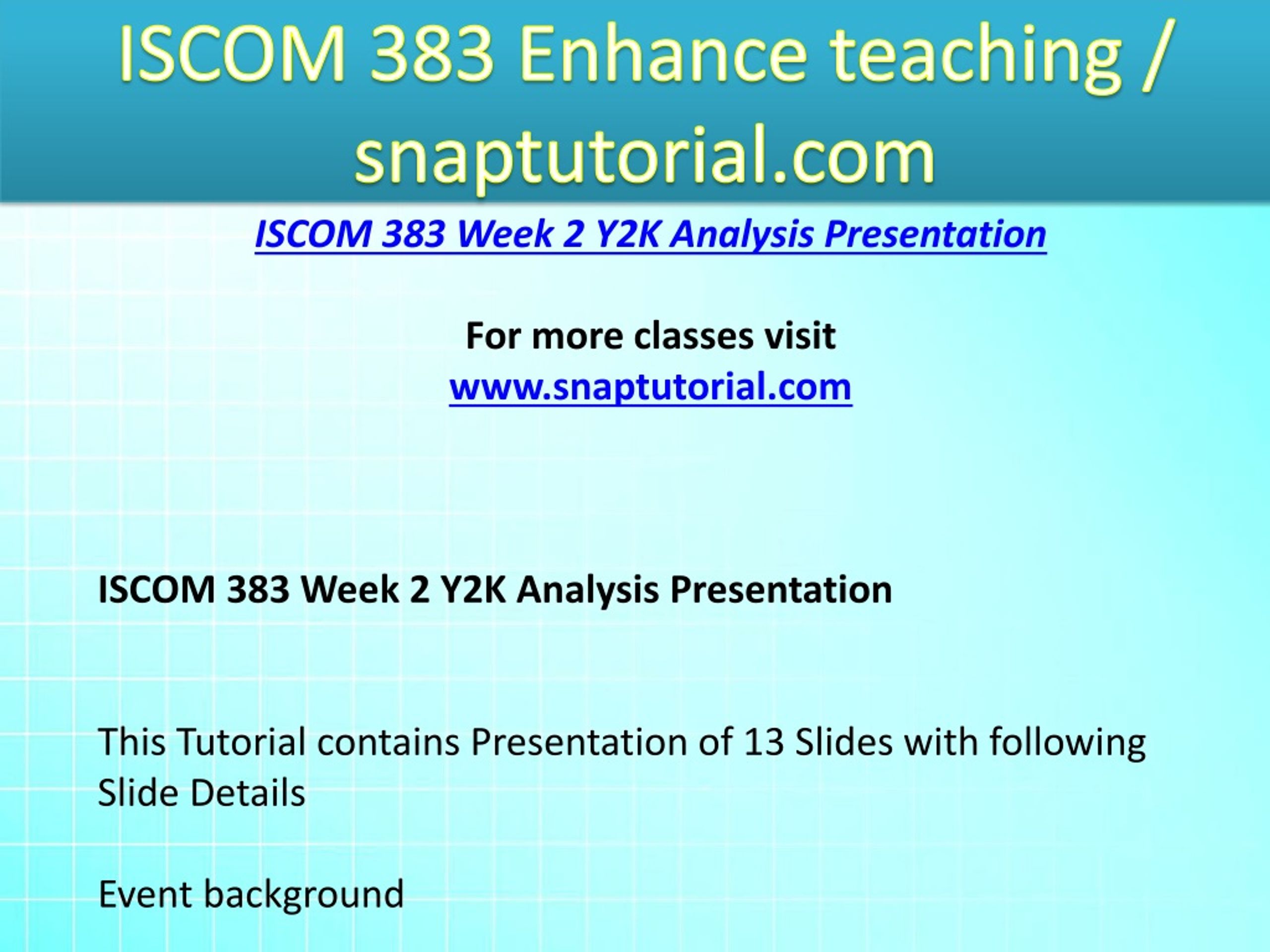 ISCOM 383 Enhance teaching / snaptutorial.com

ISCOM 383 Week 2 Y2K Analysis Presentation

For more classes visit
www.snaptutorial.com

ISCOM 383 Week 2 Y2K Analysis Presentation

This Tutorial contains Presentation of 13 Slides with following Slide Details

Event background